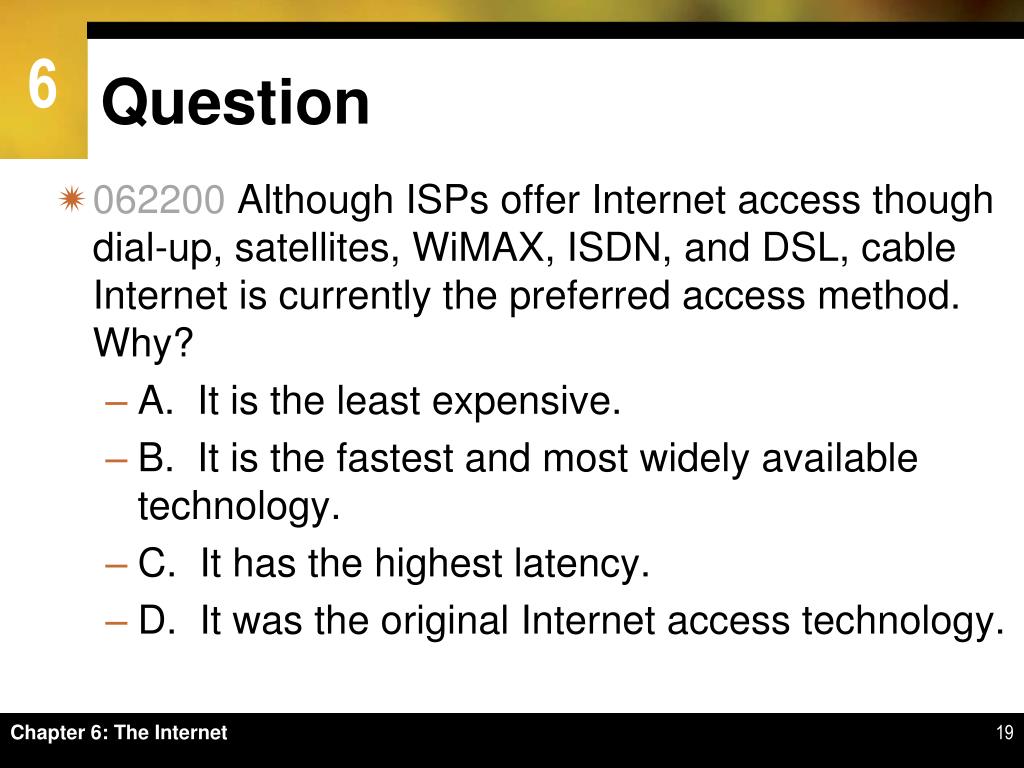 6

Question

062200 Although ISPs offer Internet access though dial-up, satellites, WiMAX, ISDN, and DSL, cable Internet is currently the preferred access method. Why?

– A. It is the least expensive.
– B. It is the fastest and most widely available technology.
– C. It has the highest latency.
– D. It was the original Internet access technology.

Chapter 6: The Internet

19